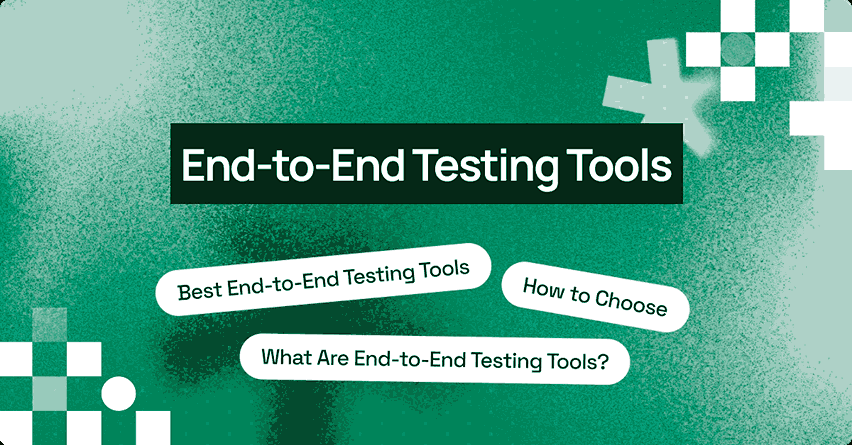 End-to-End Testing Tools

Best End-to-End Testing Tools

How to Choose

What Are End-to-End Testing Tools?